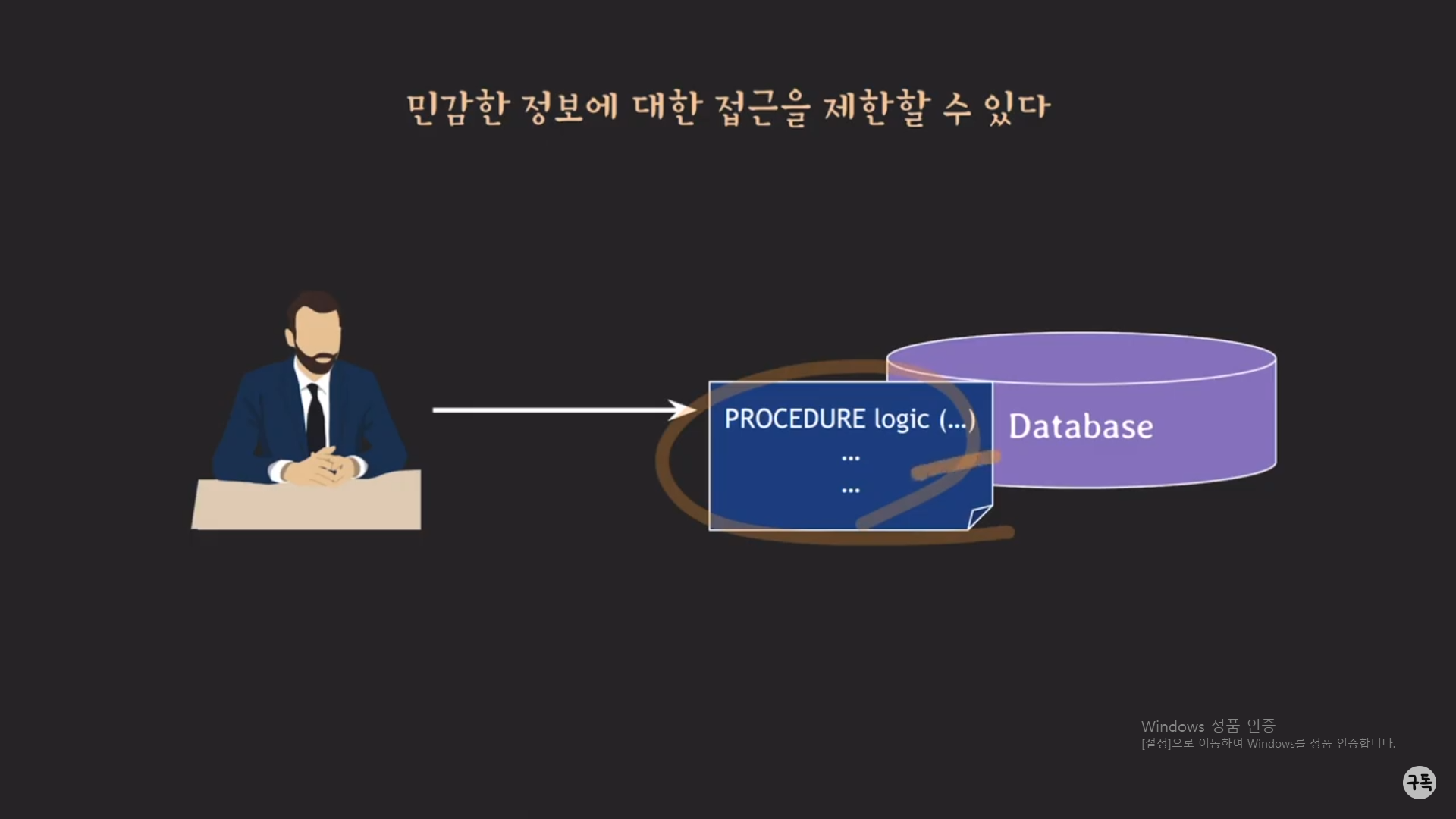 민감한 정보에 대한 접근을 제한할 수 있다

PROCEDURE logic (...)
...
...

Database

Windows 정품 인증
[설정]으로 이동하여 Windows를 정품 인증합니다.

구독